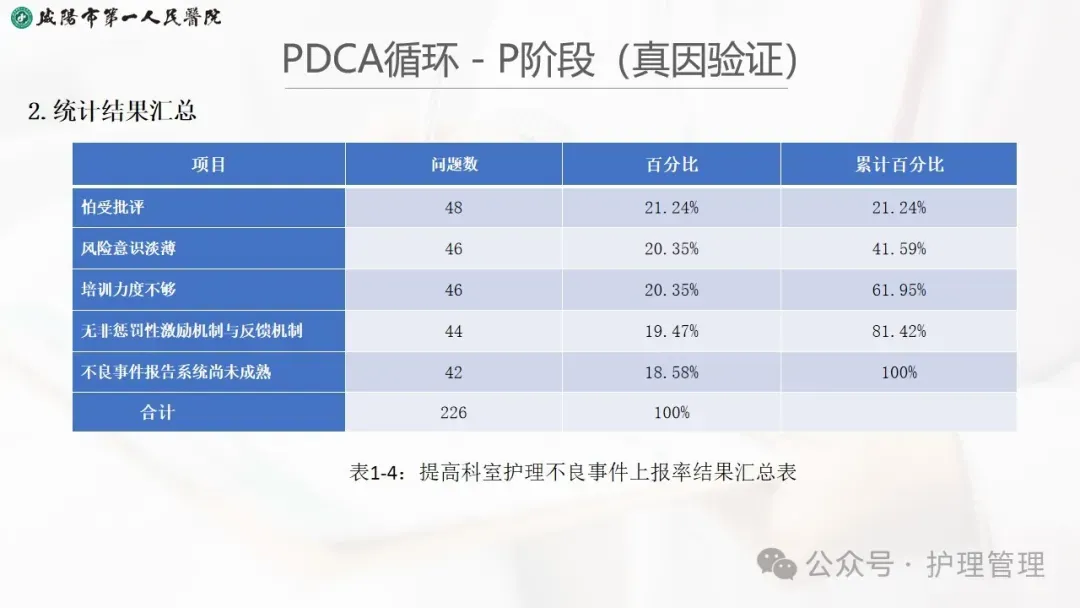 咸陽市第一人民醫院

PDCA循环 - P阶段（真因验证）

2. 统计结果汇总

| 项目 | 问题数 | 百分比 | 累计百分比 |
|---|---|---|---|
| 怕受批评 | 48 | 21.24% | 21.24% |
| 风险意识淡薄 | 46 | 20.35% | 41.59% |
| 培训力度不够 | 46 | 20.35% | 61.95% |
| 无非惩罚性激励机制与反馈机制 | 44 | 19.47% | 81.42% |
| 不良事件报告系统尚未成熟 | 42 | 18.58% | 100% |
| 合计 | 226 | 100% | |

表1-4：提高科室护理不良事件上报率结果汇总表

公众号 · 护理管理